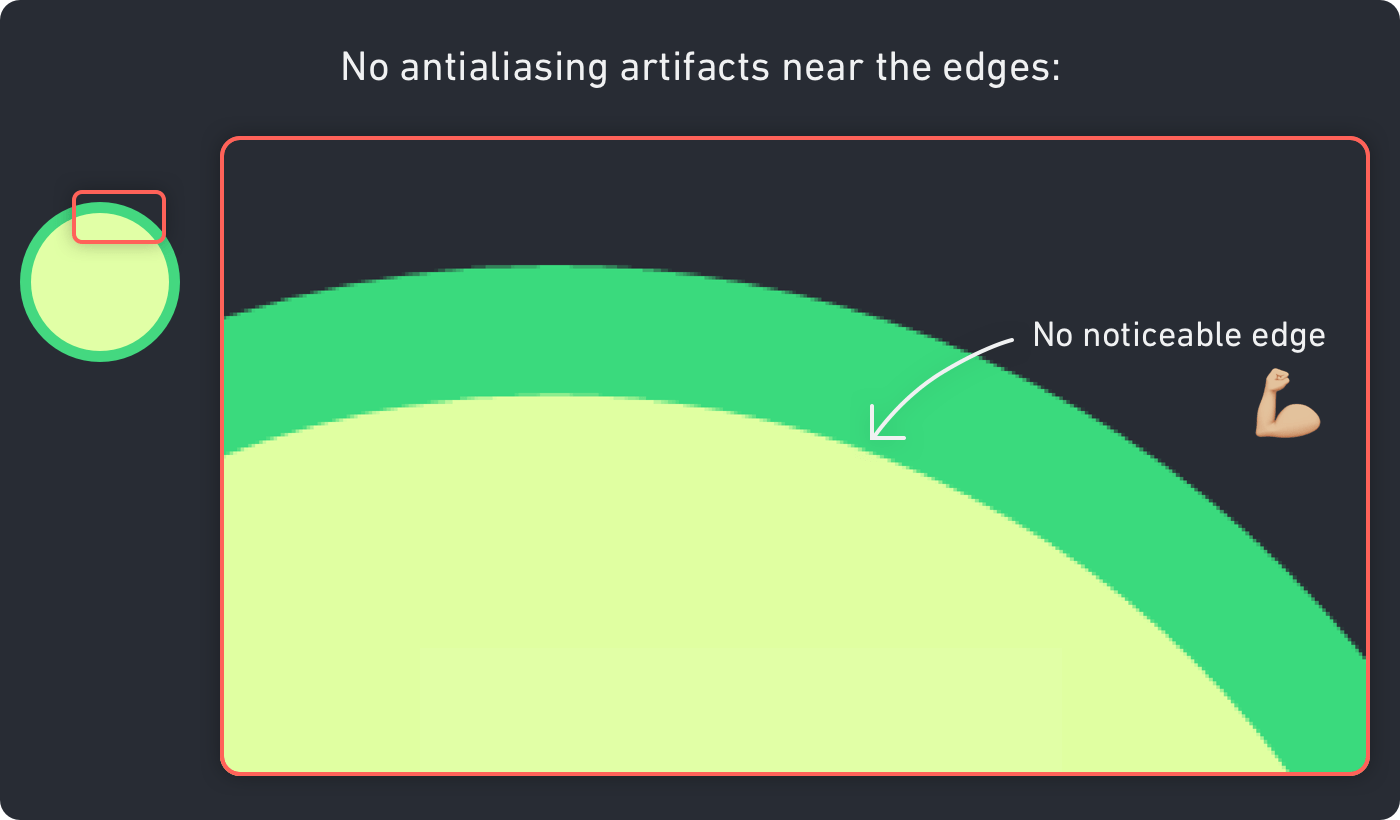 No antialiasing artifacts near the edges:

No noticeable edge

💪🏼